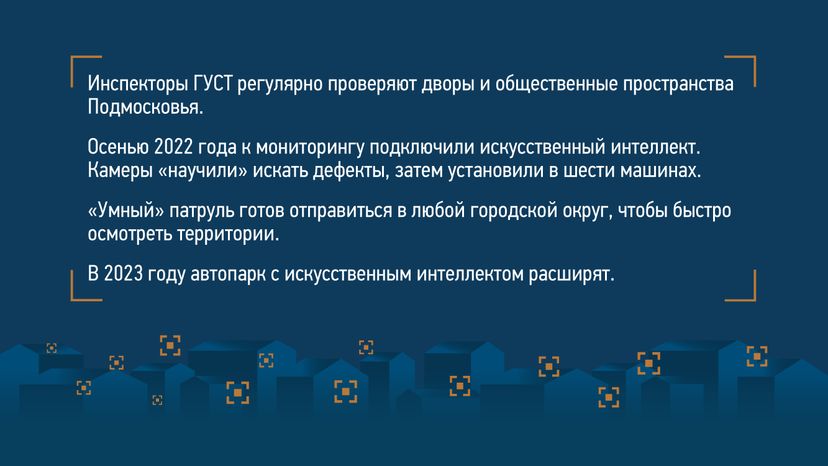 Инспекторы ГУСТ регулярно проверяют дворы и общественные пространства Подмосковья.

Осенью 2022 года к мониторингу подключили искусственный интеллект. Камеры «научили» искать дефекты, затем установили в шести машинах.

«Умный» патруль готов отправиться в любой городской округ, чтобы быстро осмотреть территории.

В 2023 году автопарк с искусственным интеллектом расширят.